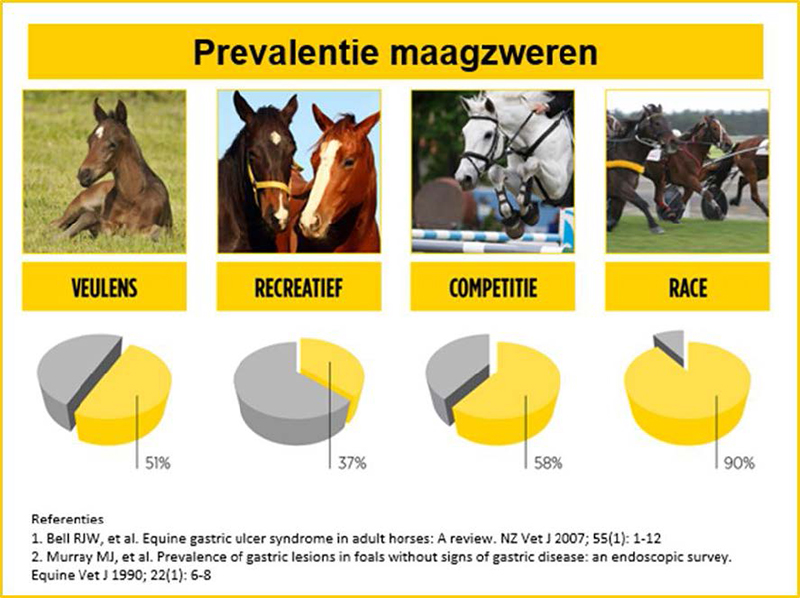 Prevalentie maagzweren

VEULENS

RECREATIEF

COMPETITIE

RACE

51%

37%

58%

90%

Referenties
1. Bell RJW, et al. Equine gastric ulcer syndrome in adult horses: A review. NZ Vet J 2007; 55(1): 1-12
2. Murray MJ, et al. Prevalence of gastric lesions in foals without signs of gastric disease: an endoscopic survey. Equine Vet J 1990; 22(1): 6-8